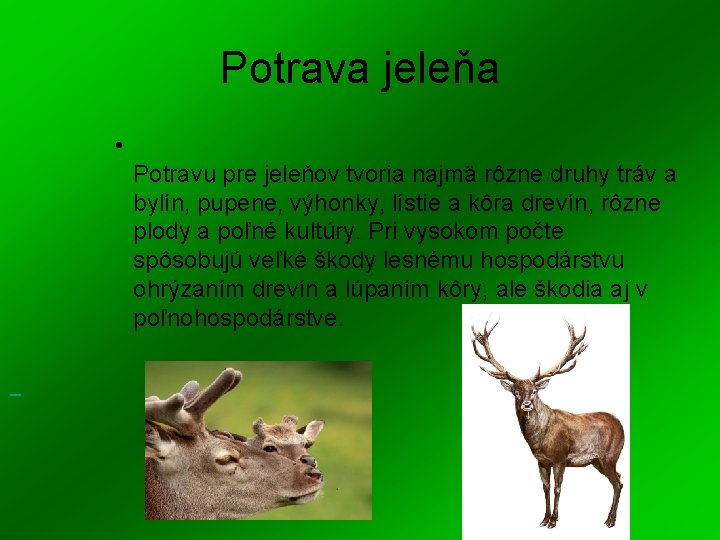 Potrava jeleňa

•

Potravu pre jeleňov tvoria najmä rôzne druhy tráv a bylín, pupene, výhonky, lístie a kôra drevín, rôzne plody a poľné kultúry. Pri vysokom počte spôsobujú veľké škody lesnému hospodárstvu ohrýzaním drevín a lúpaním kôry, ale škodia aj v poľnohospodárstve.